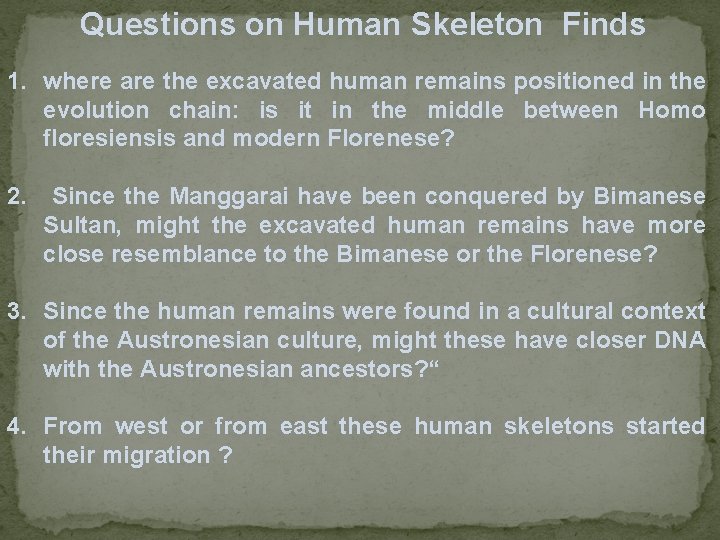 Questions on Human Skeleton Finds

1. where are the excavated human remains positioned in the evolution chain: is it in the middle between Homo floresiensis and modern Florenese?

2. Since the Manggarai have been conquered by Bimanese Sultan, might the excavated human remains have more close resemblance to the Bimanese or the Florenese?

3. Since the human remains were found in a cultural context of the Austronesian culture, might these have closer DNA with the Austronesian ancestors?“

4. From west or from east these human skeletons started their migration ?